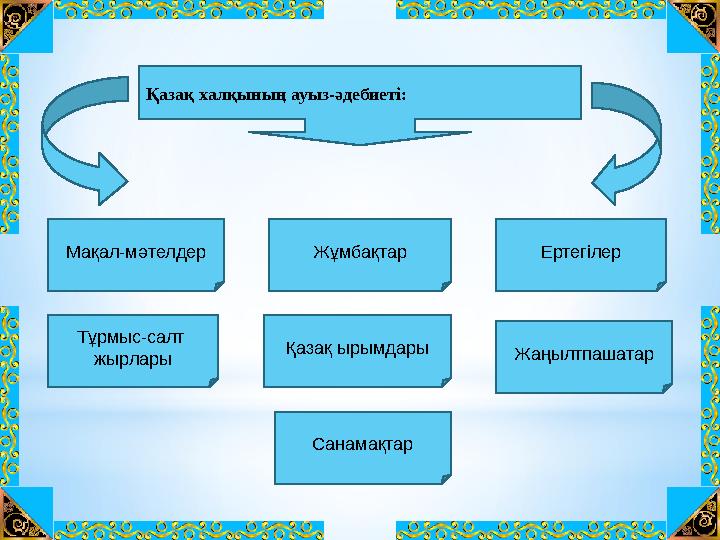 Қазақ халқының ауыз-әдебиеті:

Мақал-мәтелдер

Жұмбақтар

Ертегілер

Тұрмыс-салт жырлары

Қазақ ырымдары

Жаңылтпашатар

Санамақтар